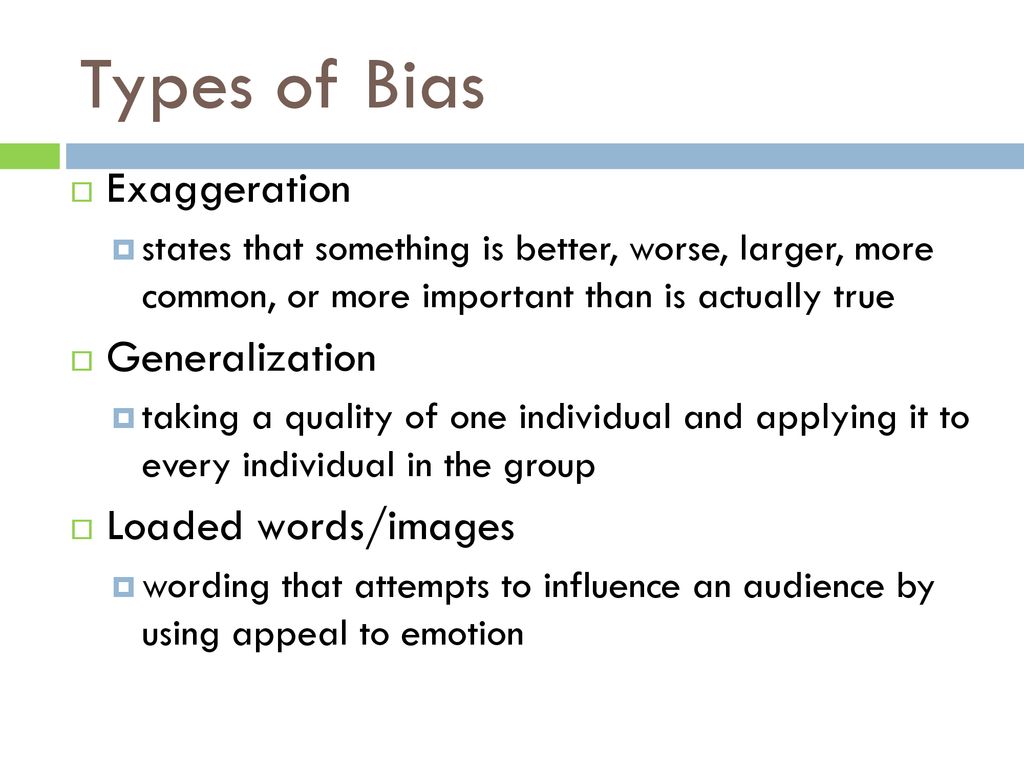 Types of Bias

Exaggeration

states that something is better, worse, larger, more common, or more important than is actually true

Generalization

taking a quality of one individual and applying it to every individual in the group

Loaded words/images

wording that attempts to influence an audience by using appeal to emotion